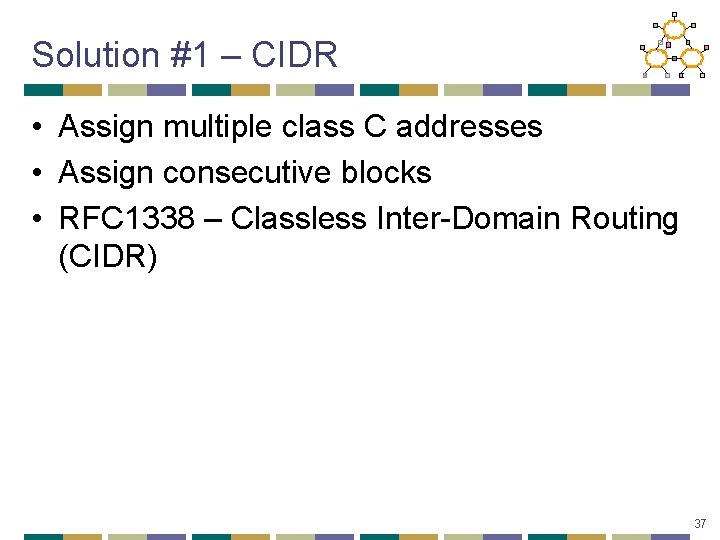 Solution #1 – CIDR

• Assign multiple class C addresses
• Assign consecutive blocks
• RFC1338 – Classless Inter-Domain Routing (CIDR)

37